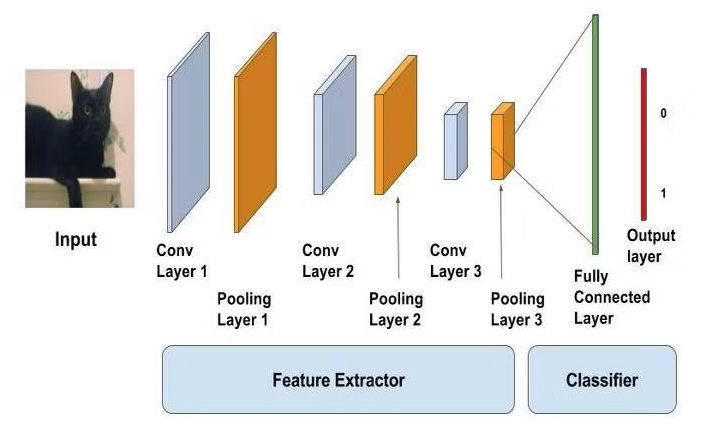 Input

Conv Layer 1

Pooling Layer 1

Conv Layer 2

Pooling Layer 2

Conv Layer 3

Pooling Layer 3

Fully Connected Layer

0

1

Output layer

Feature Extractor

Classifier